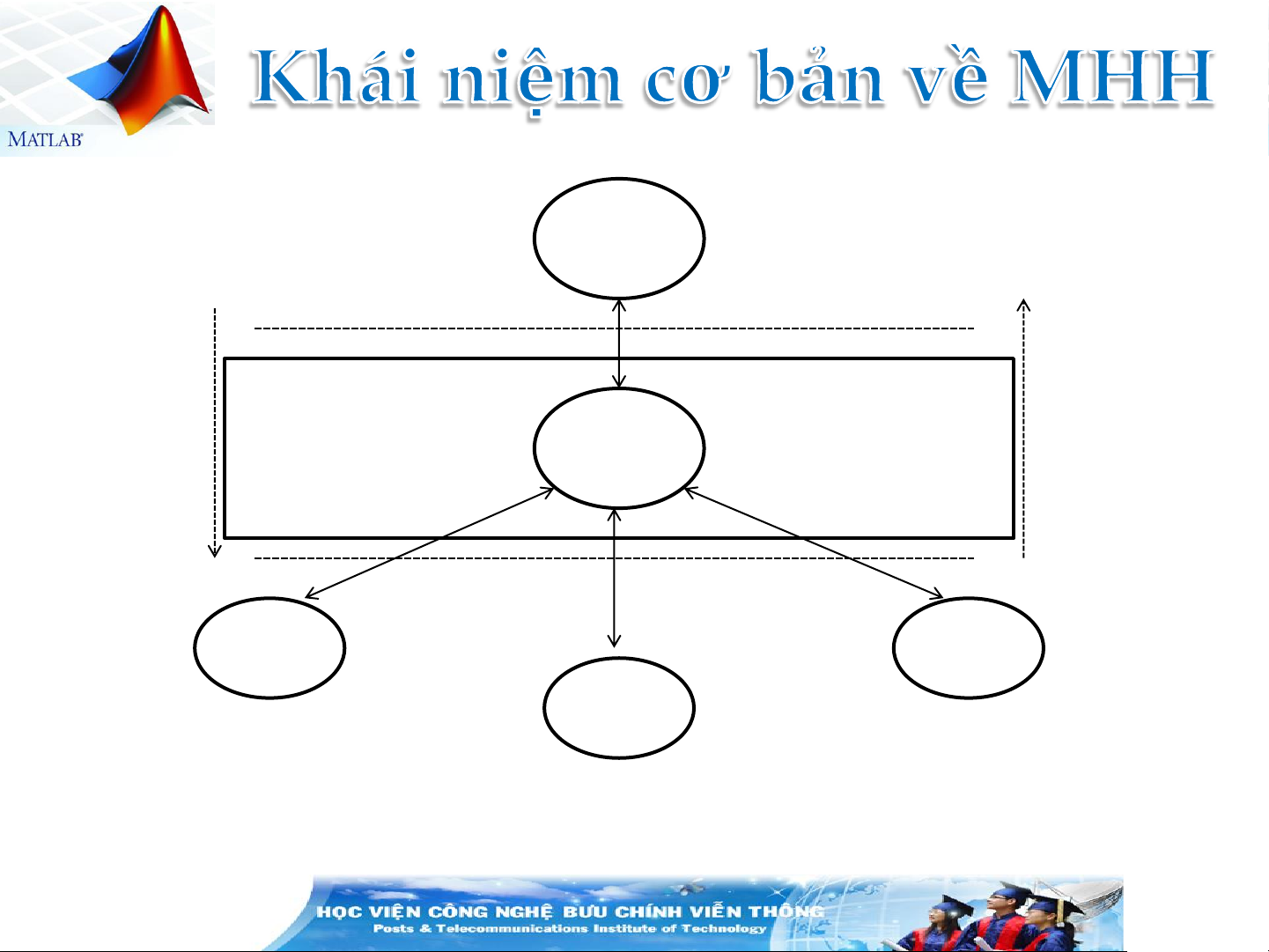 MATLAB

Khái niệm cơ bản về MHH

HỌC VIỆN CÔNG NGHỆ BƯU CHÍNH VIỄN THÔNG
Posts & Telecommunications Institute of Technology